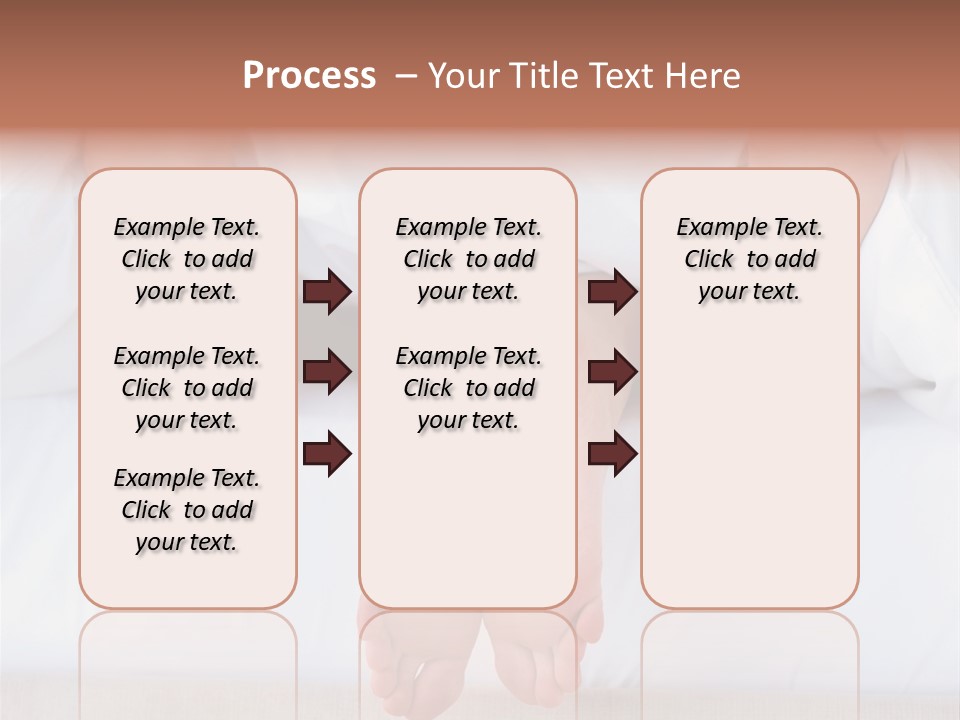 Process – Your Title Text Here

Example Text. Click to add your text.

Example Text. Click to add your text.

Example Text. Click to add your text.

Example Text. Click to add your text.

Example Text. Click to add your text.

Example Text. Click to add your text.